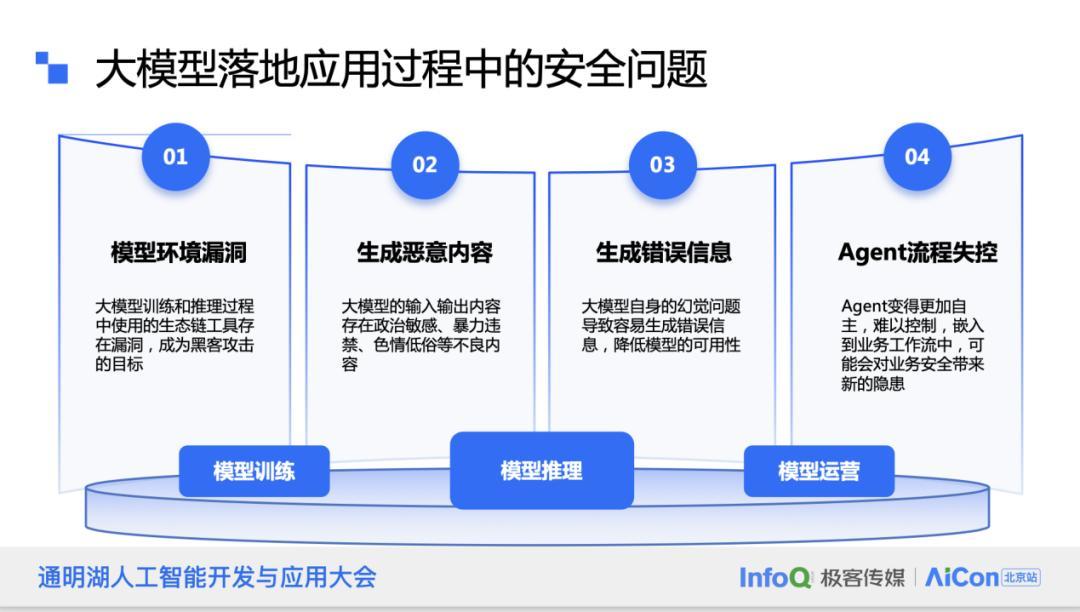 大模型落地应用过程中的安全问题

01
模型环境漏洞
大模型训练和推理过程中使用的生态链工具存在漏洞，成为黑客攻击的目标

02
生成恶意内容
大模型的输入输出内容存在政治敏感、暴力违禁、色情低俗等不良内容

03
生成错误信息
大模型自身的幻觉问题导致容易生成错误信息，降低模型的可用性

04
Agent流程失控
Agent变得更加自主，难以控制，嵌入到业务工作流中，可能会对业务安全带来新的隐患

模型训练
模型推理
模型运营

通明湖人工智能开发与应用大会
InfoQ 极客传媒 | AiCon 北京站